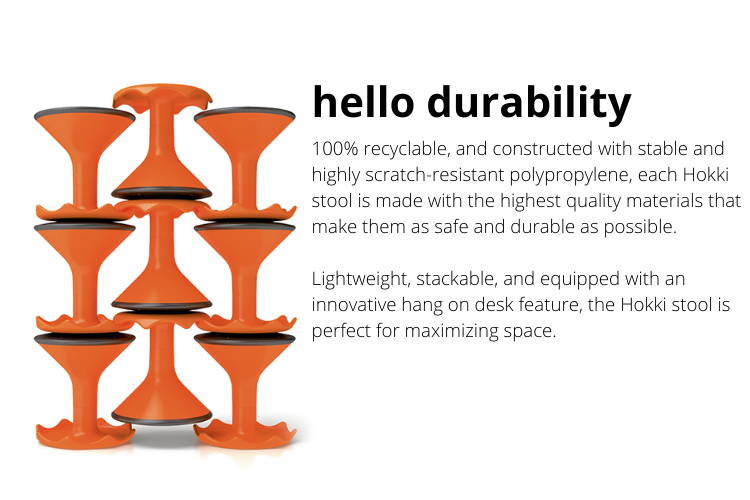 hello durability

100% recyclable, and constructed with stable and highly scratch-resistant polypropylene, each Hokki stool is made with the highest quality materials that make them as safe and durable as possible.

Lightweight, stackable, and equipped with an innovative hang on desk feature, the Hokki stool is perfect for maximizing space.